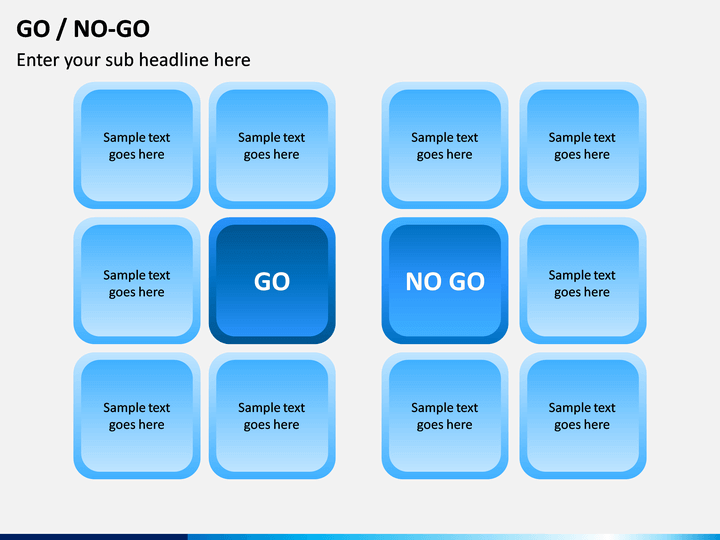 GO / NO-GO

Enter your sub headline here

Sample text goes here

Sample text goes here

Sample text goes here

Sample text goes here

Sample text goes here

GO

NO GO

Sample text goes here

Sample text goes here

Sample text goes here

Sample text goes here

Sample text goes here